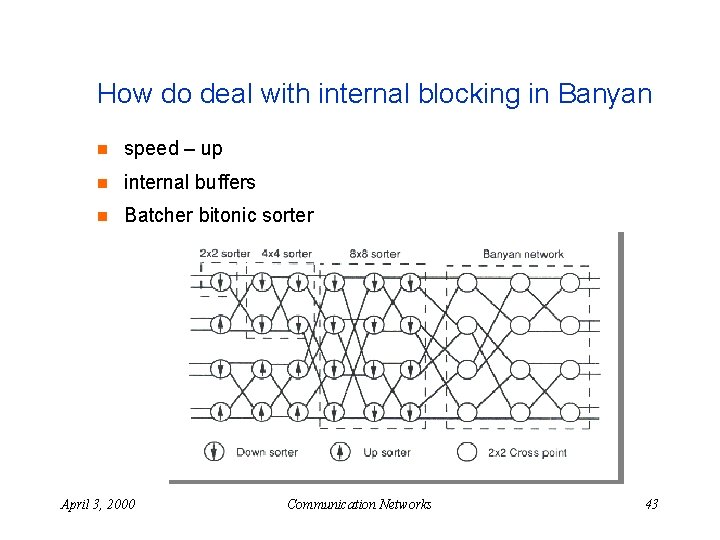 How do deal with internal blocking in Banyan

speed – up

internal buffers

Batcher bitonic sorter

2x2 sorter 4x4 sorter 8x8 sorter Banyan network

Down sorter Up sorter 2x2 Cross point

April 3, 2000 Communication Networks 43